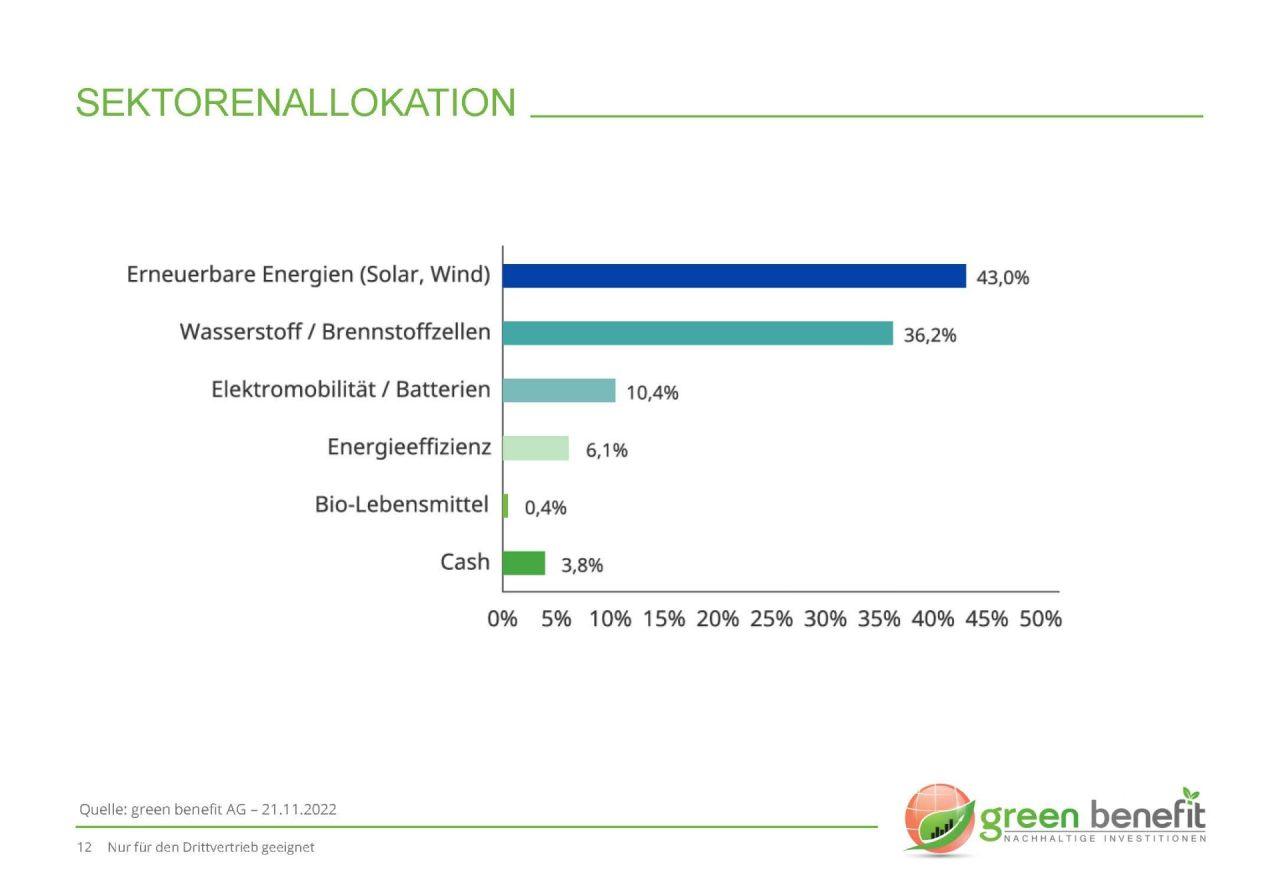 SEKTORENALLOKATION

Erneuerbare Energien (Solar, Wind) 43,0%
Wasserstoff / Brennstoffzellen 36,2%
Elektromobilität / Batterien 10,4%
Energieeffizienz 6,1%
Bio-Lebensmittel 0,4%
Cash 3,8%

0% 5% 10% 15% 20% 25% 30% 35% 40% 45% 50%

Quelle: green benefit AG – 21.11.2022

12 Nur für den Drittvertrieb geeignet

green benefit
NACHHALTIGE INVESTITIONEN